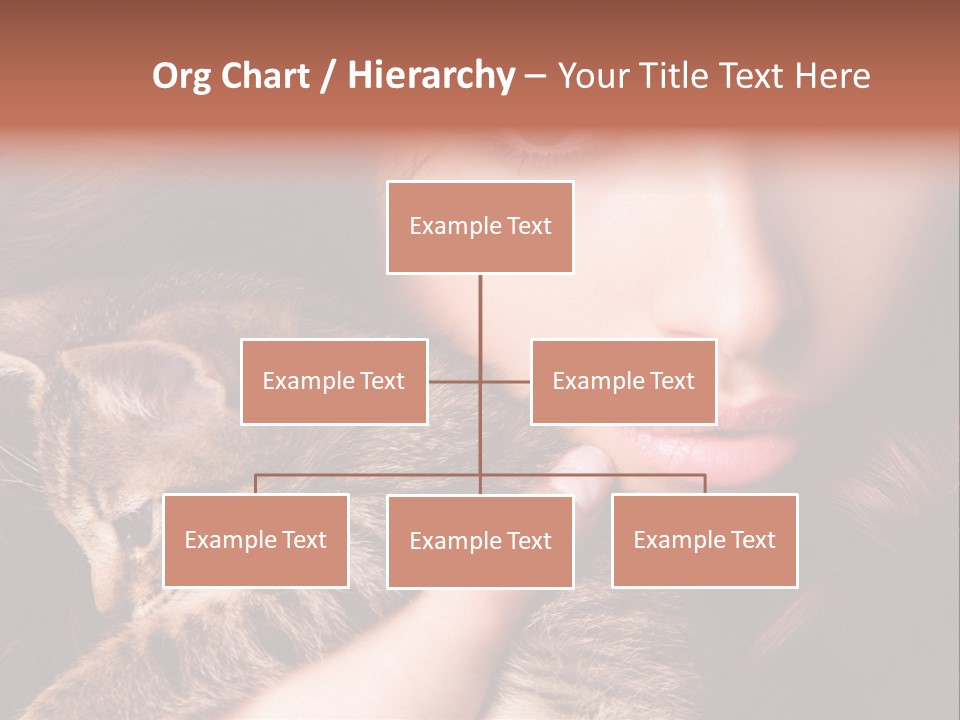 Org Chart / Hierarchy – Your Title Text Here

Example Text

Example Text

Example Text

Example Text

Example Text

Example Text